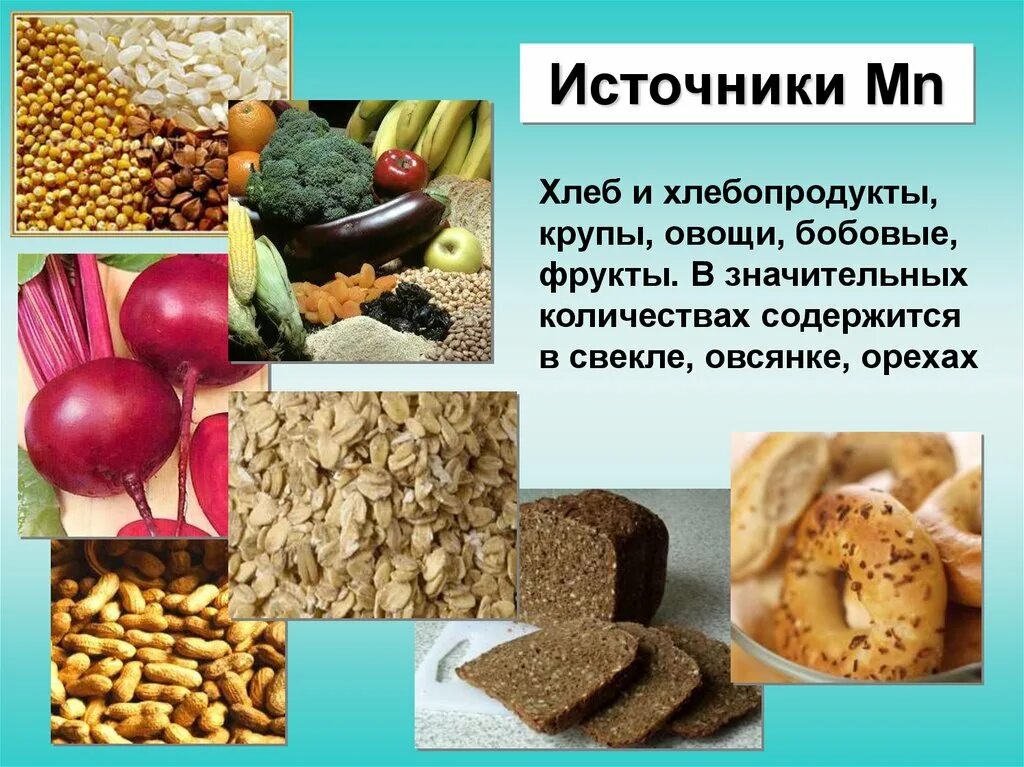 Источники Mn

Хлеб и хлебопродукты, крупы, овощи, бобовые, фрукты. В значительных количествах содержится в свекле, овсянке, орехах